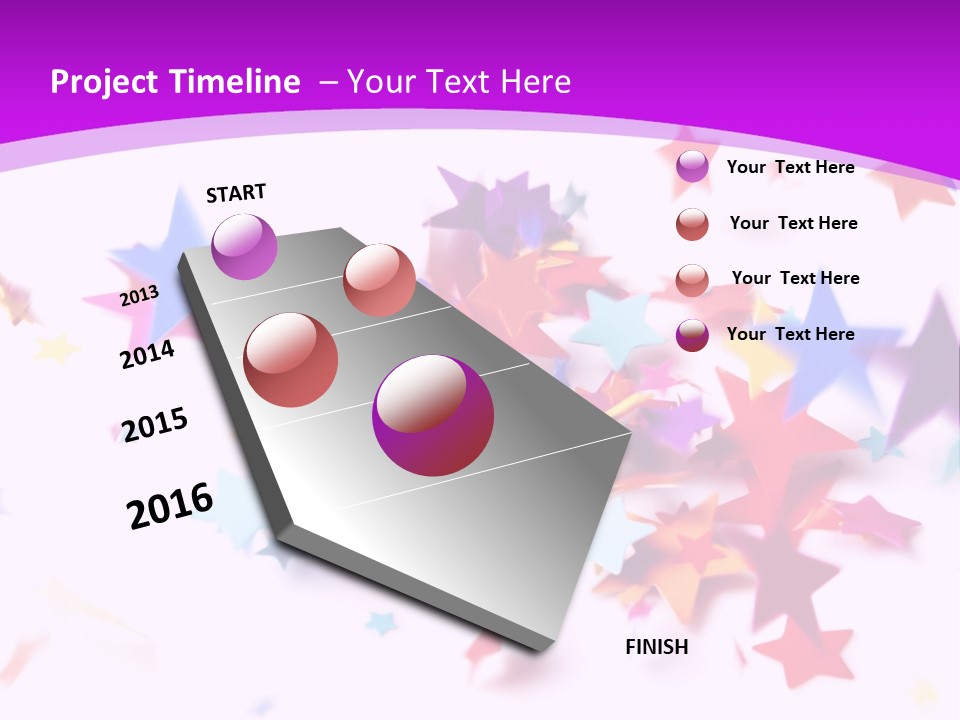 Project Timeline – Your Text Here

START

2013

2014

2015

2016

FINISH

Your Text Here

Your Text Here

Your Text Here

Your Text Here